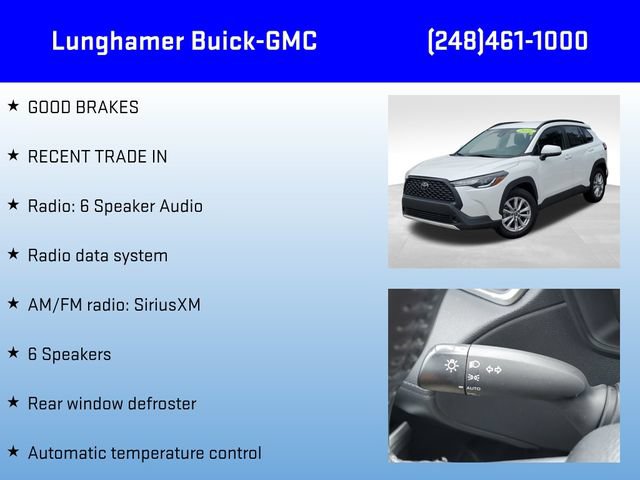 Lunghamer Buick-GMC (248)461-1000

★ GOOD BRAKES

★ RECENT TRADE IN

★ Radio: 6 Speaker Audio

★ Radio data system

★ AM/FM radio: SiriusXM

★ 6 Speakers

★ Rear window defroster

★ Automatic temperature control

AUTO